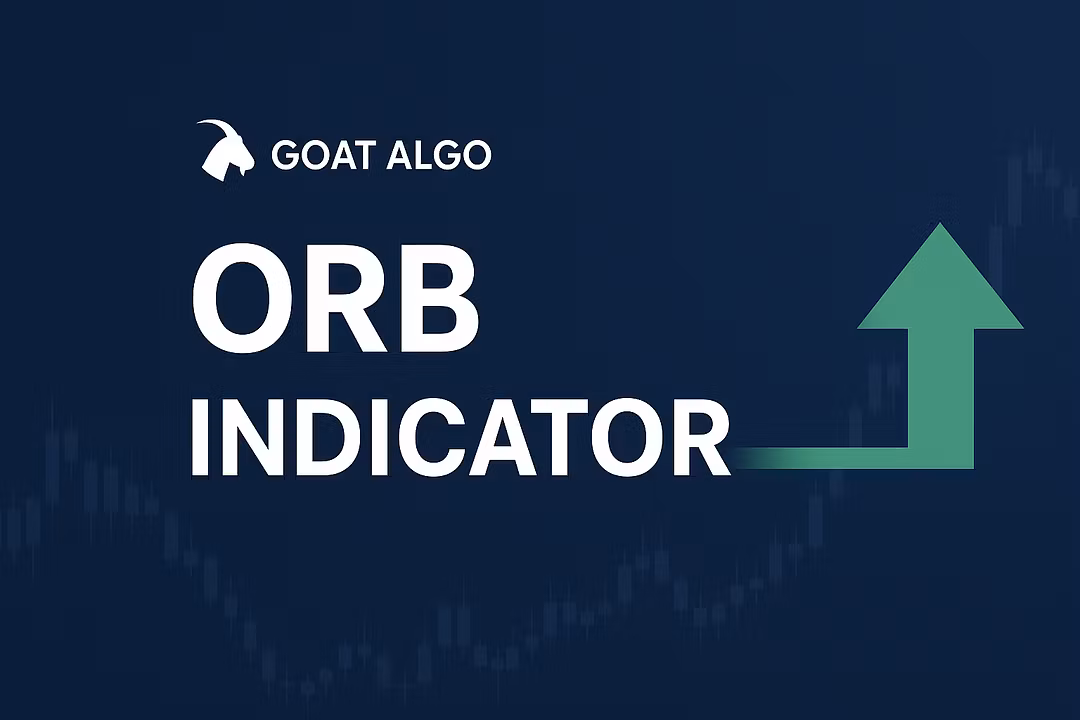 GOAT ALGO

ORB
INDICATOR